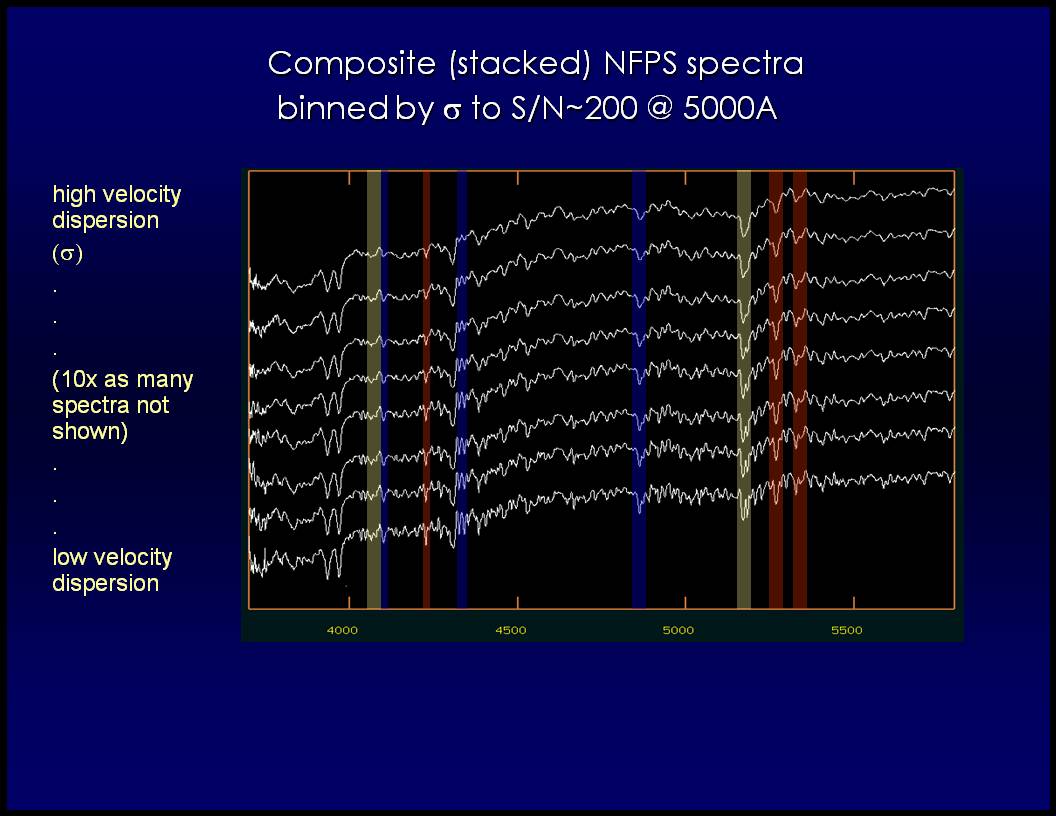 Composite (stacked) NFPS spectra binned by $\sigma$ to S/N~200 @ 5000A

high velocity dispersion
($\sigma$)
.
.
.
(10x as many spectra not shown)
.
.
.
low velocity dispersion

4000
4500
5000
5500